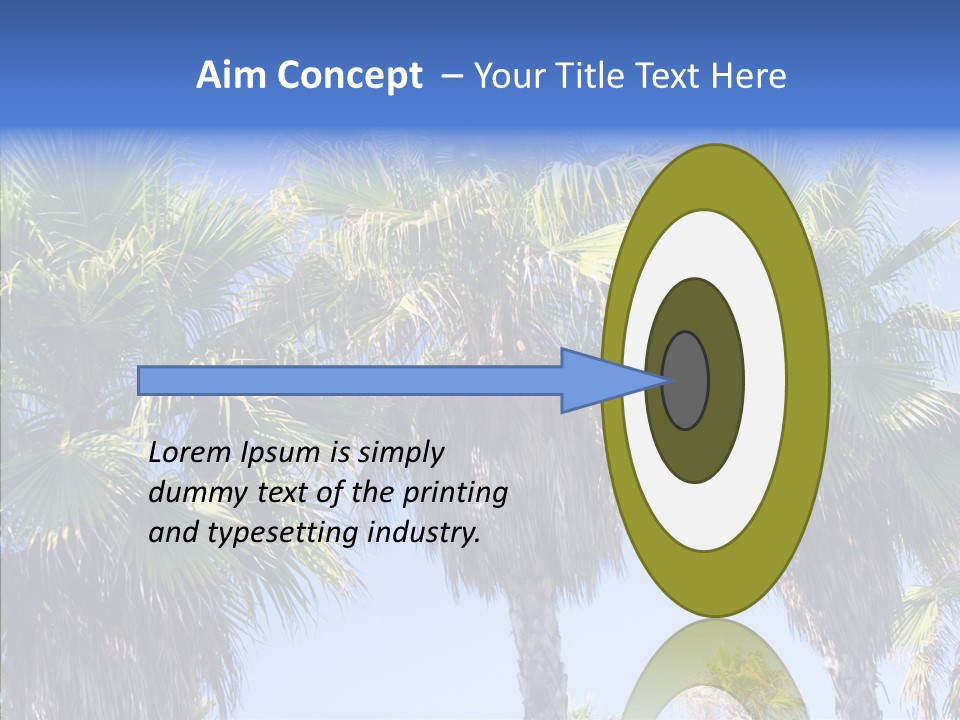 Aim Concept – Your Title Text Here

Lorem Ipsum is simply dummy text of the printing and typesetting industry.